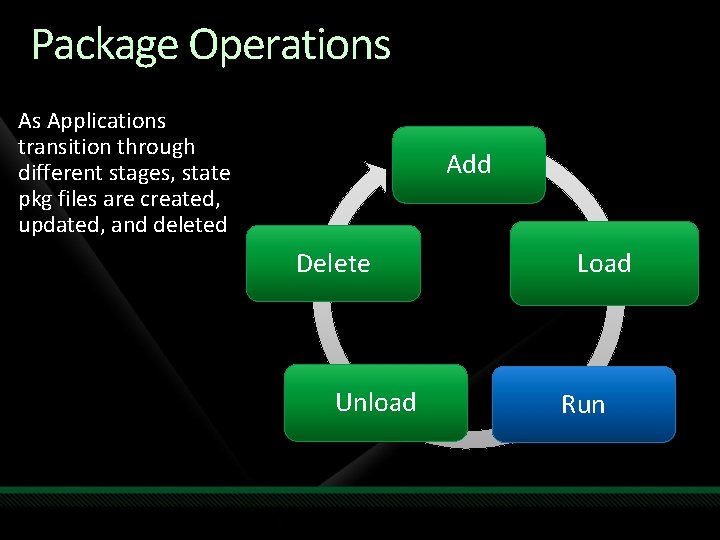 Package Operations

As Applications transition through different stages, state pkg files are created, updated, and deleted

Add

Load

Run

Unload

Delete